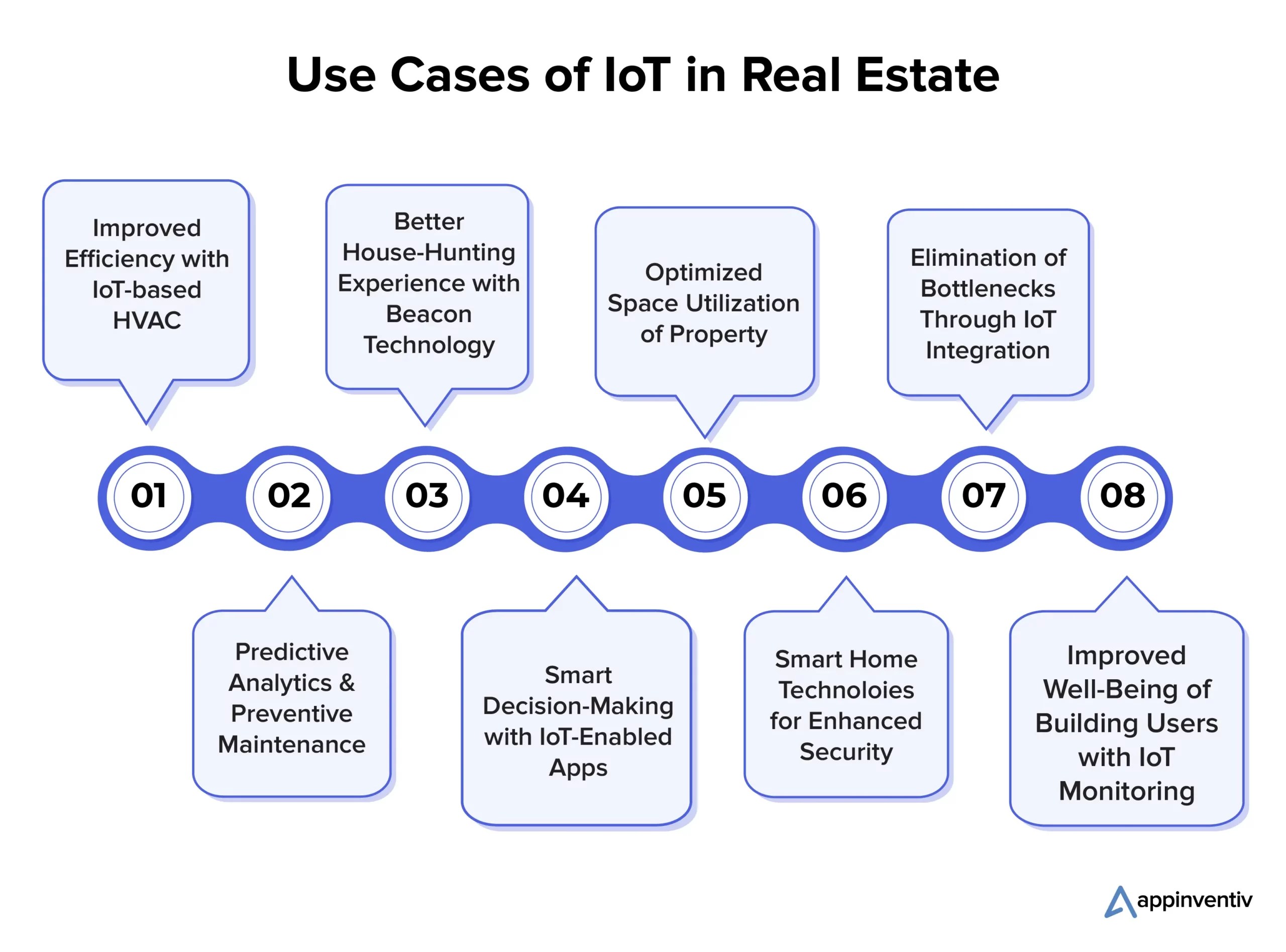 Use Cases of IoT in Real Estate

Improved Efficiency with IoT-based HVAC

Better House-Hunting Experience with Beacon Technology

Optimized Space Utilization of Property

Elimination of Bottlenecks Through IoT Integration

01

02

03

04

05

06

07

08

Predictive Analytics & Preventive Maintenance

Smart Decision-Making with IoT-Enabled Apps

Smart Home Technoloies for Enhanced Security

Improved Well-Being of Building Users with IoT Monitoring

appinventiv